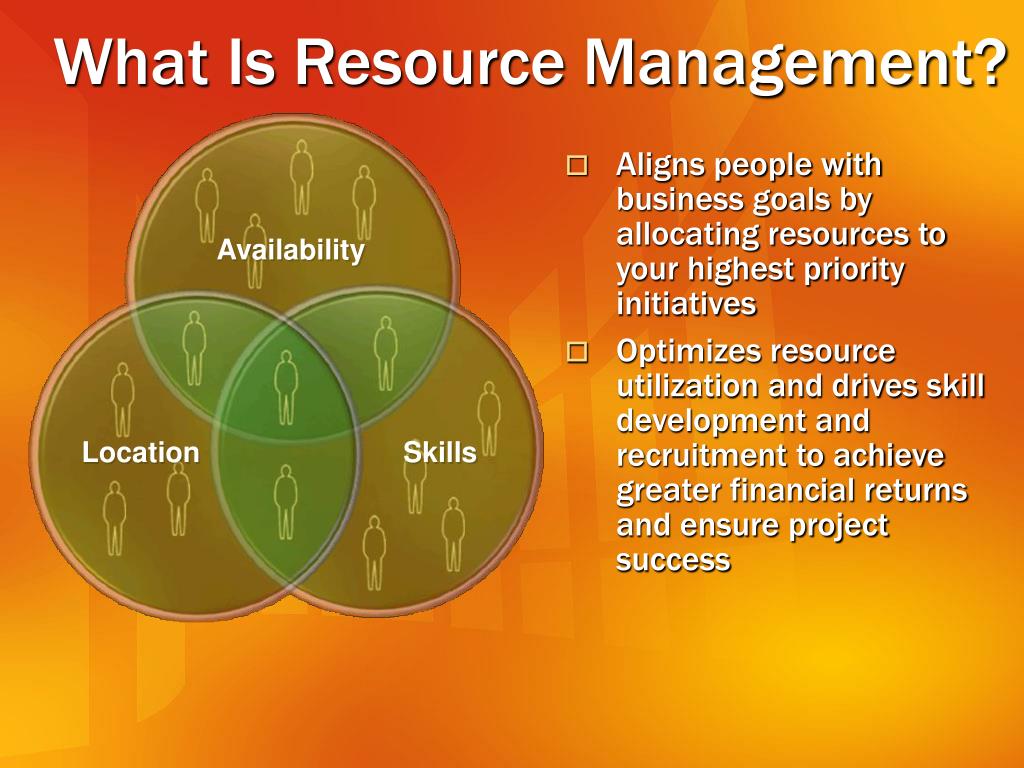 What Is Resource Management?

Availability

Location

Skills

□ Aligns people with business goals by allocating resources to your highest priority initiatives

□ Optimizes resource utilization and drives skill development and recruitment to achieve greater financial returns and ensure project success